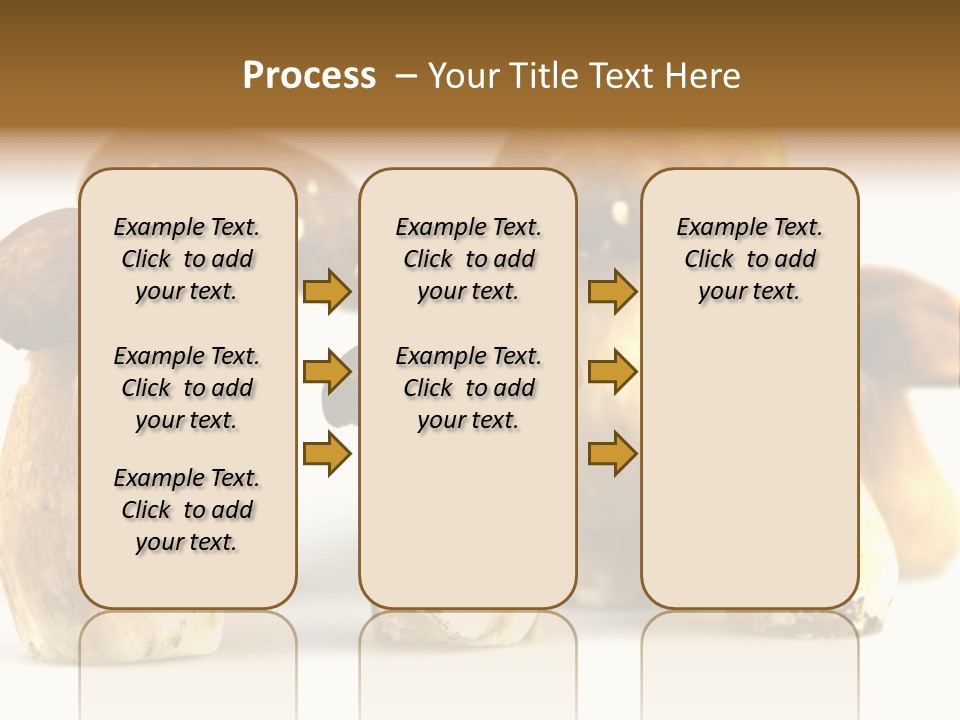 Process – Your Title Text Here

Example Text. Click to add your text.

Example Text. Click to add your text.

Example Text. Click to add your text.

Example Text. Click to add your text.

Example Text. Click to add your text.

Example Text. Click to add your text.